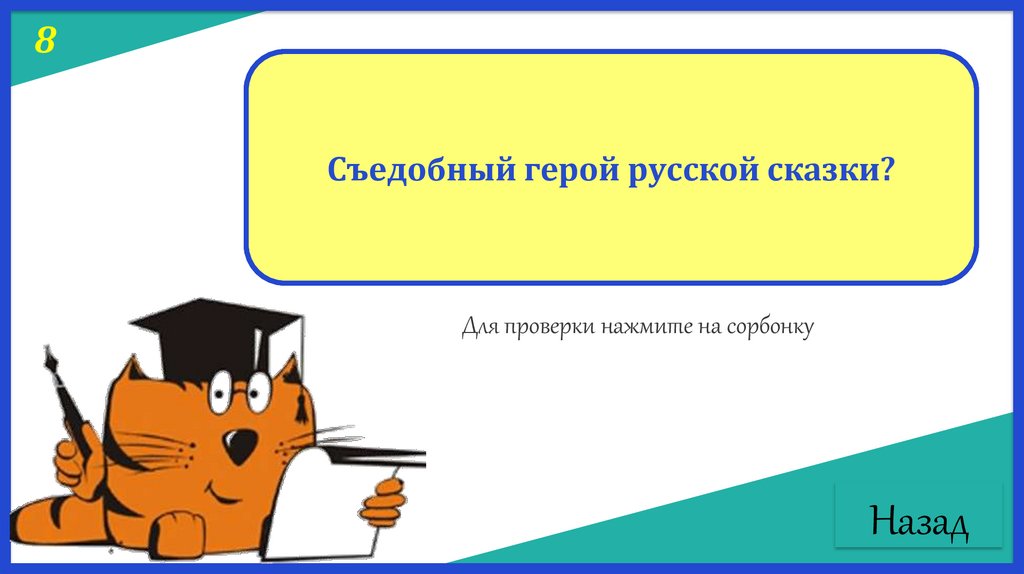 8

Съедобный герой русской сказки?

Для проверки нажмите на сорбонку

Назад